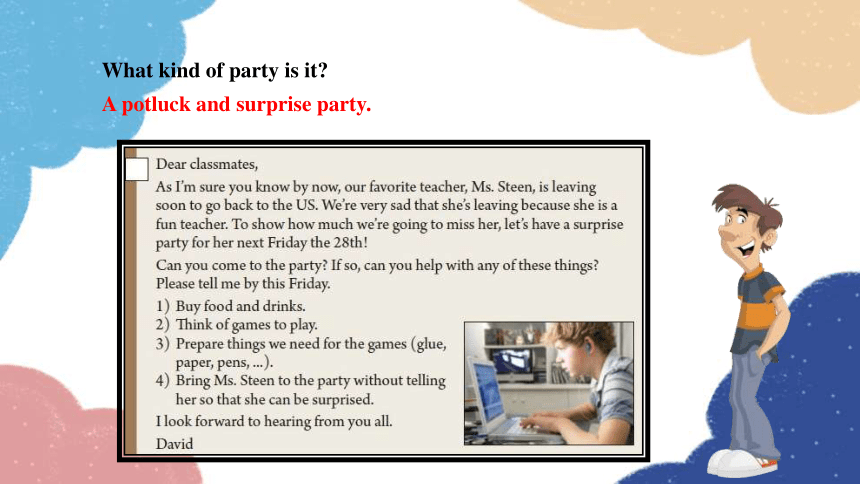 What kind of party is it?

A potluck and surprise party.

Dear classmates,

As I'm sure you know by now, our favorite teacher, Ms. Steen, is leaving soon to go back to the US. We're very sad that she's leaving because she is a fun teacher. To show how much we're going to miss her, let's have a surprise party for her next Friday the 28th!

Can you come to the party? If so, can you help with any of these things? Please tell me by this Friday.

1) Buy food and drinks.
2) Think of games to play.
3) Prepare things we need for the games (glue, paper, pens, ...).
4) Bring Ms. Steen to the party without telling her so that she can be surprised.

I look forward to hearing from you all.

David